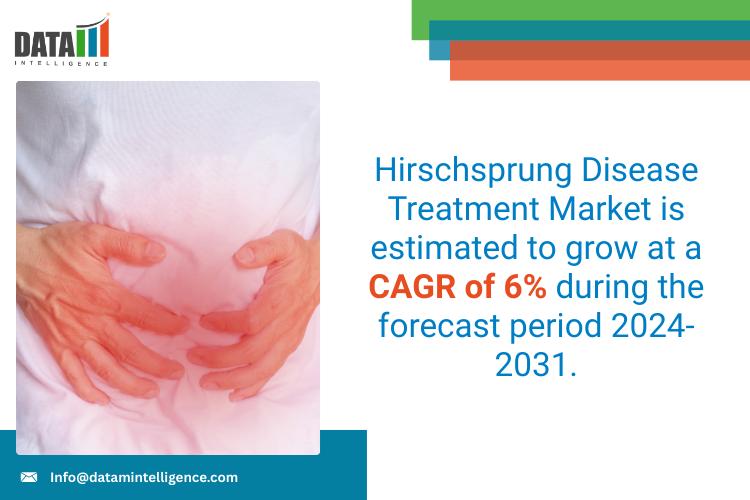 DATA
INTELLIGENCE

Hirschsprung Disease Treatment Market is estimated to grow at a CAGR of 6% during the forecast period 2024-2031.

Info@datamintelligence.com